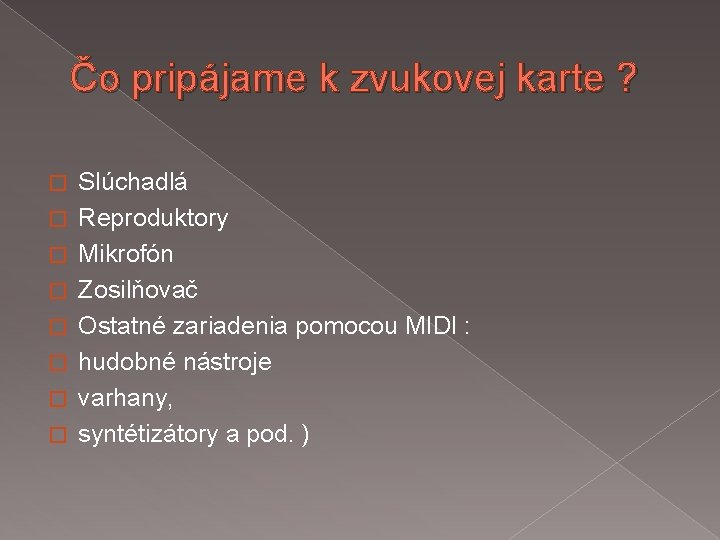 Čo pripájame k zvukovej karte ?

Slúchadlá
Reproduktory
Mikrofón
Zosilňovač
Ostatné zariadenia pomocou MIDI :
hudobné nástroje
varhany,
syntétizátory a pod. )